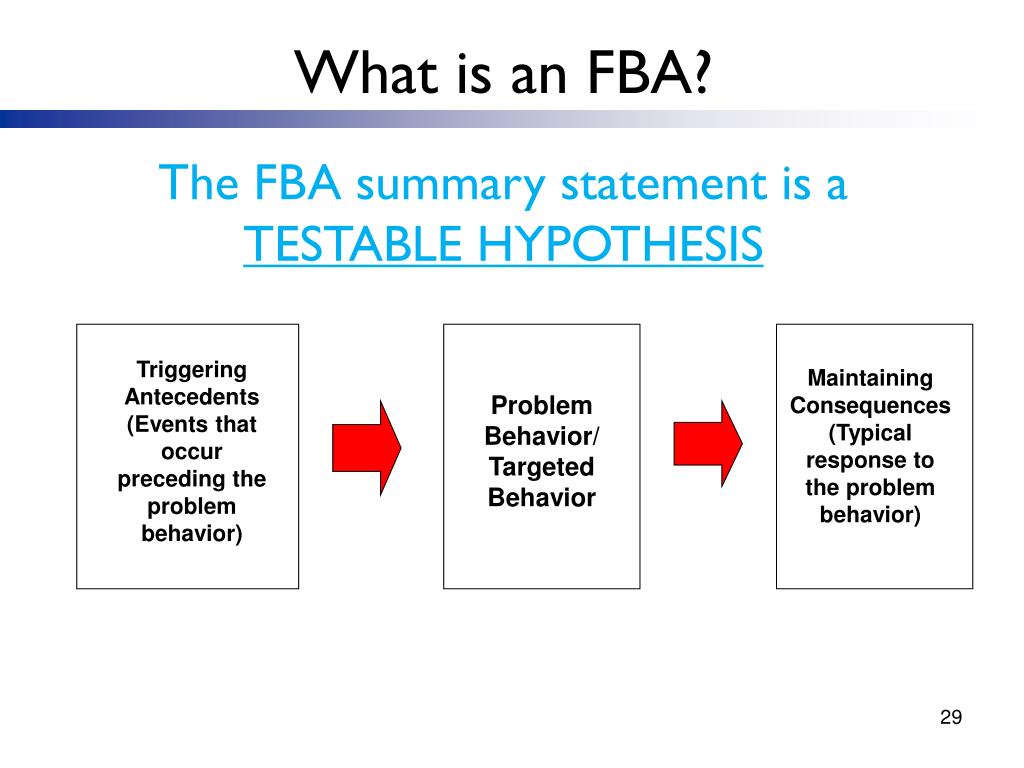 What is an FBA?

The FBA summary statement is a TESTABLE HYPOTHESIS

Triggering Antecedents (Events that occur preceding the problem behavior)

Problem Behavior/ Targeted Behavior

Maintaining Consequences (Typical response to the problem behavior)

29